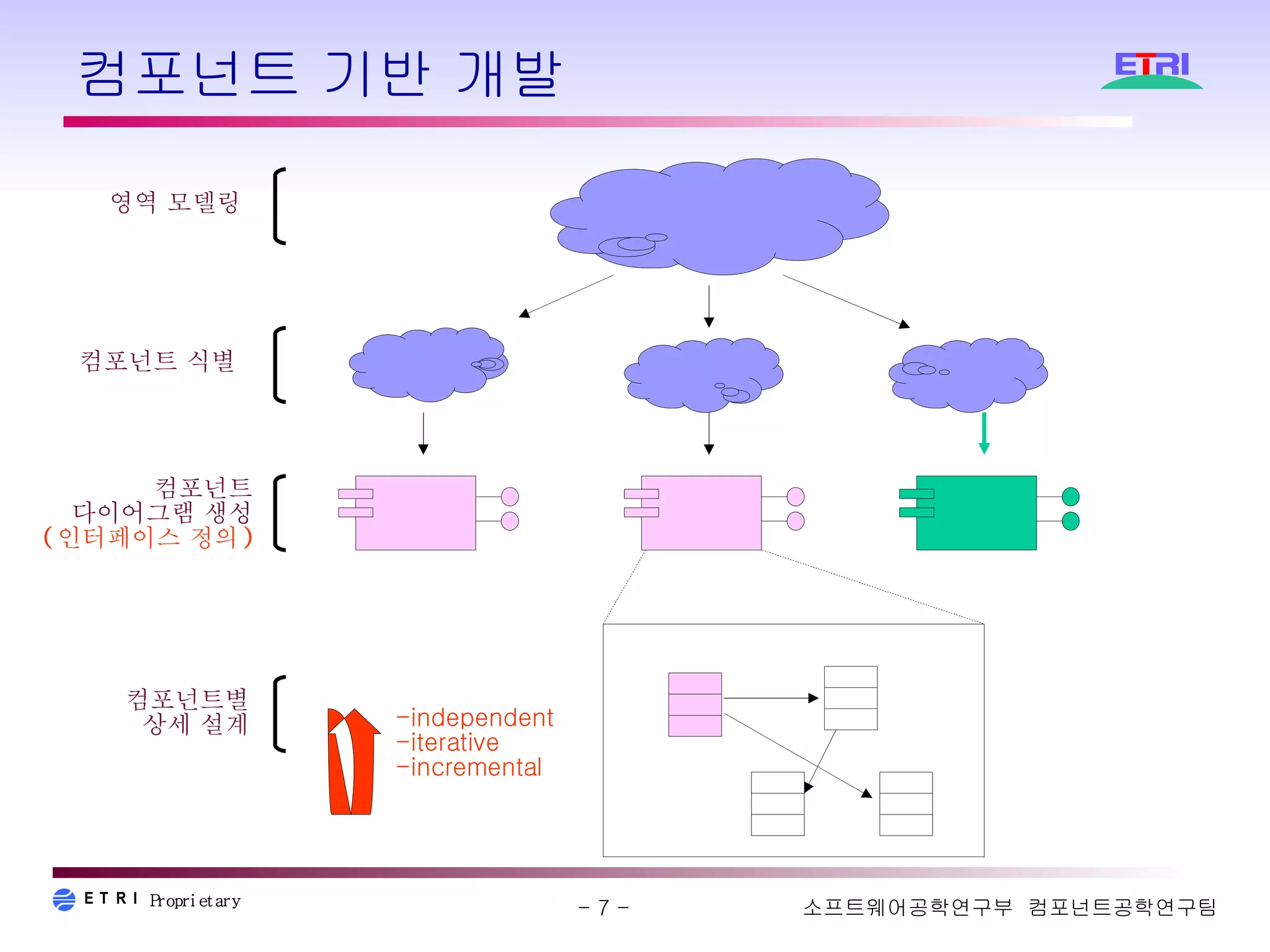 컴포넌트 기반 개발

ETRI

영역 모델링

컴포넌트 식별

컴포넌트
다이어그램 생성
(인터페이스 정의)

컴포넌트별
상세 설계

-independent
-iterative
-incremental

ETRI Proprietary

- 7 -

소프트웨어공학연구부 컴포넌트공학연구팀